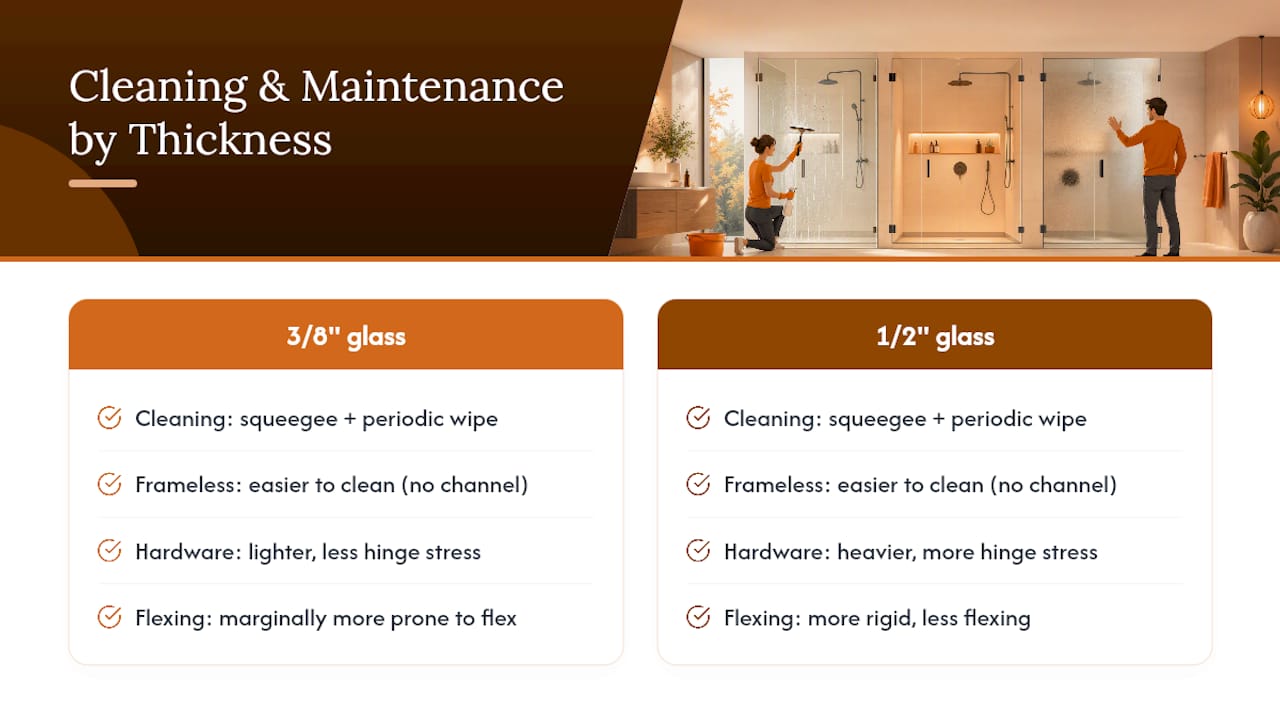 Cleaning & Maintenance by Thickness

3/8" glass

Cleaning: squeegee + periodic wipe

Frameless: easier to clean (no channel)

Hardware: lighter, less hinge stress

Flexing: marginally more prone to flex

1/2" glass

Cleaning: squeegee + periodic wipe

Frameless: easier to clean (no channel)

Hardware: heavier, more hinge stress

Flexing: more rigid, less flexing